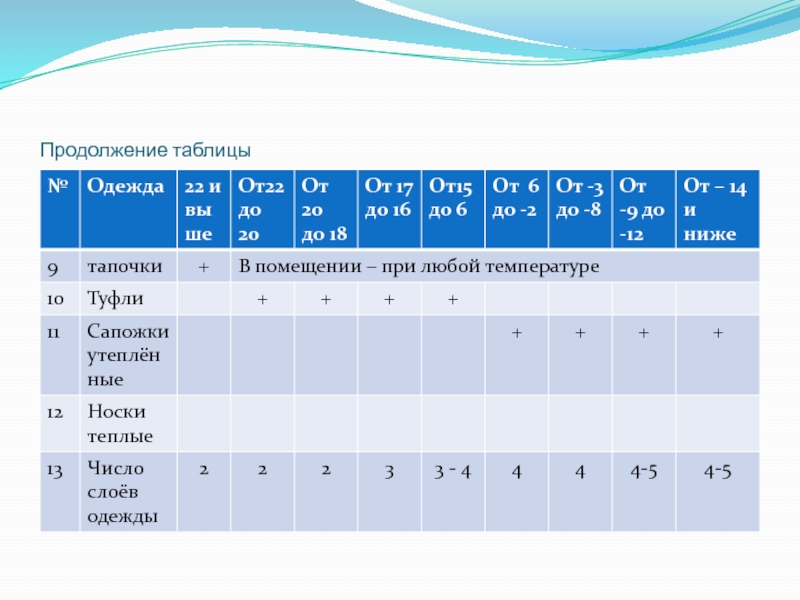 Продолжение таблицы

| № | Одежда | 22 и выше | От22 до 20 | От 20 до 18 | От 17 до 16 | От15 до 6 | От 6 до -2 | От -3 до -8 | От -9 до -12 | От – 14 и ниже |
|---|---|---|---|---|---|---|---|---|---|---|
| 9 | тапочки | + | В помещении – при любой температуре | | | | | | | |
| 10 | Туфли | | + | + | + | + | | | | |
| 11 | Сапожки утеплённые | | | | | | + | + | + | + |
| 12 | Носки теплые | | | | | | | | | |
| 13 | Число слоёв одежды | 2 | 2 | 2 | 3 | 3 - 4 | 4 | 4 | 4-5 | 4-5 |